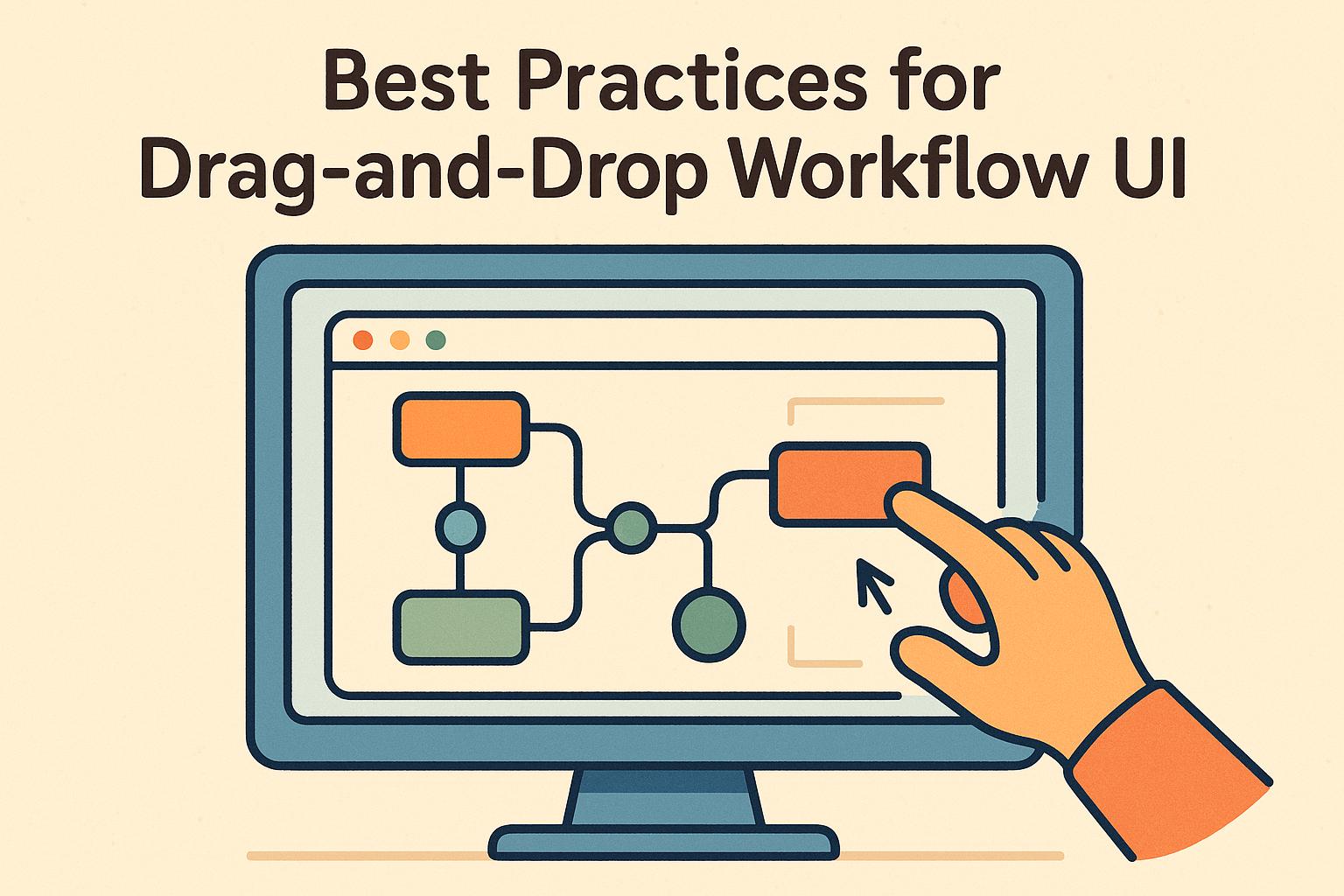 Best Practices for Drag-and-Drop Workflow UI